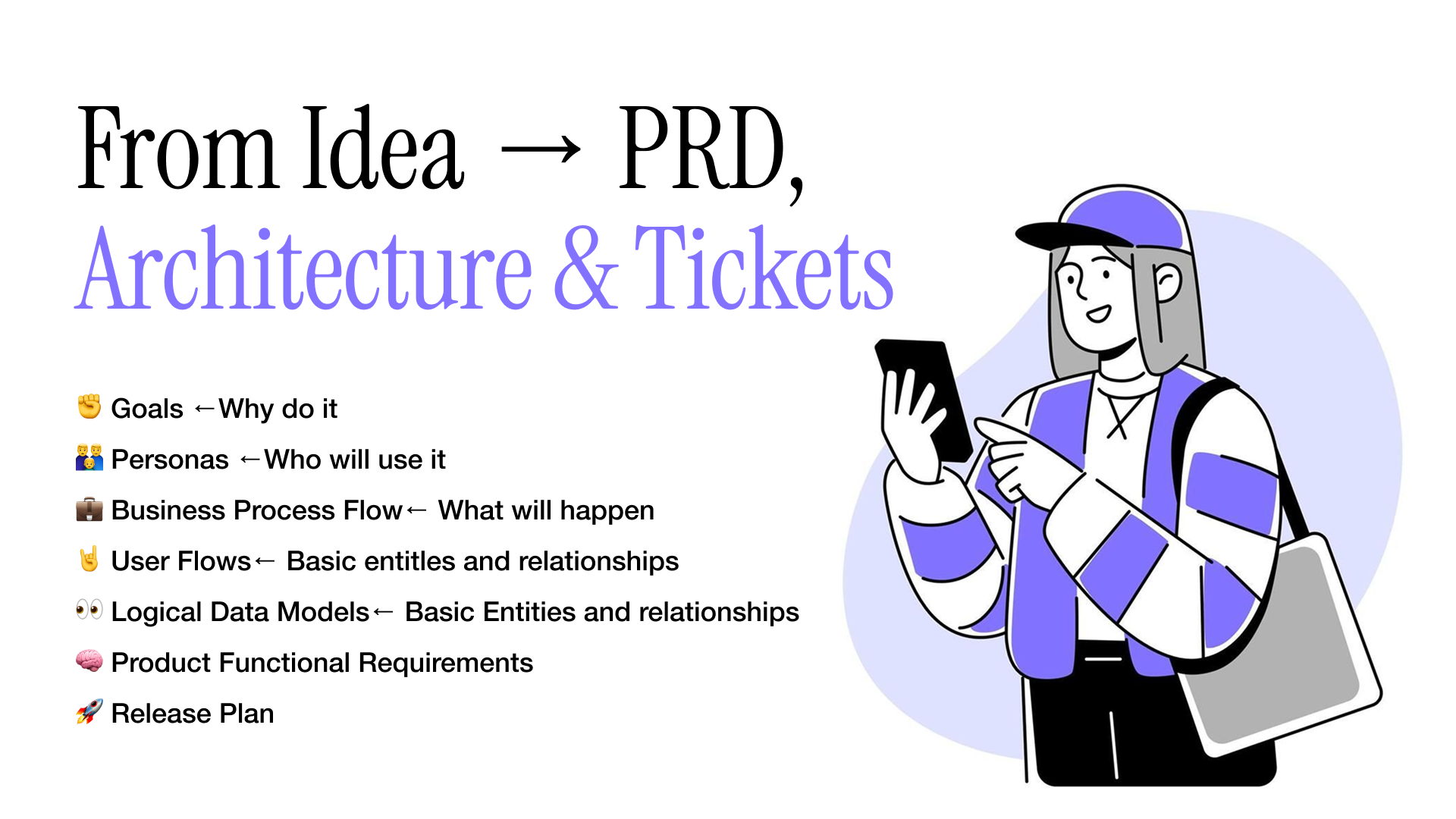 From Idea → PRD,
Architecture & Tickets

✊ Goals ←Why do it

👨‍👨‍👦 Personas ←Who will use it

💼 Business Process Flow← What will happen

🤘 User Flows← Basic entitles and relationships

👀 Logical Data Models← Basic Entities and relationships

🧠 Product Functional Requirements

🚀 Release Plan